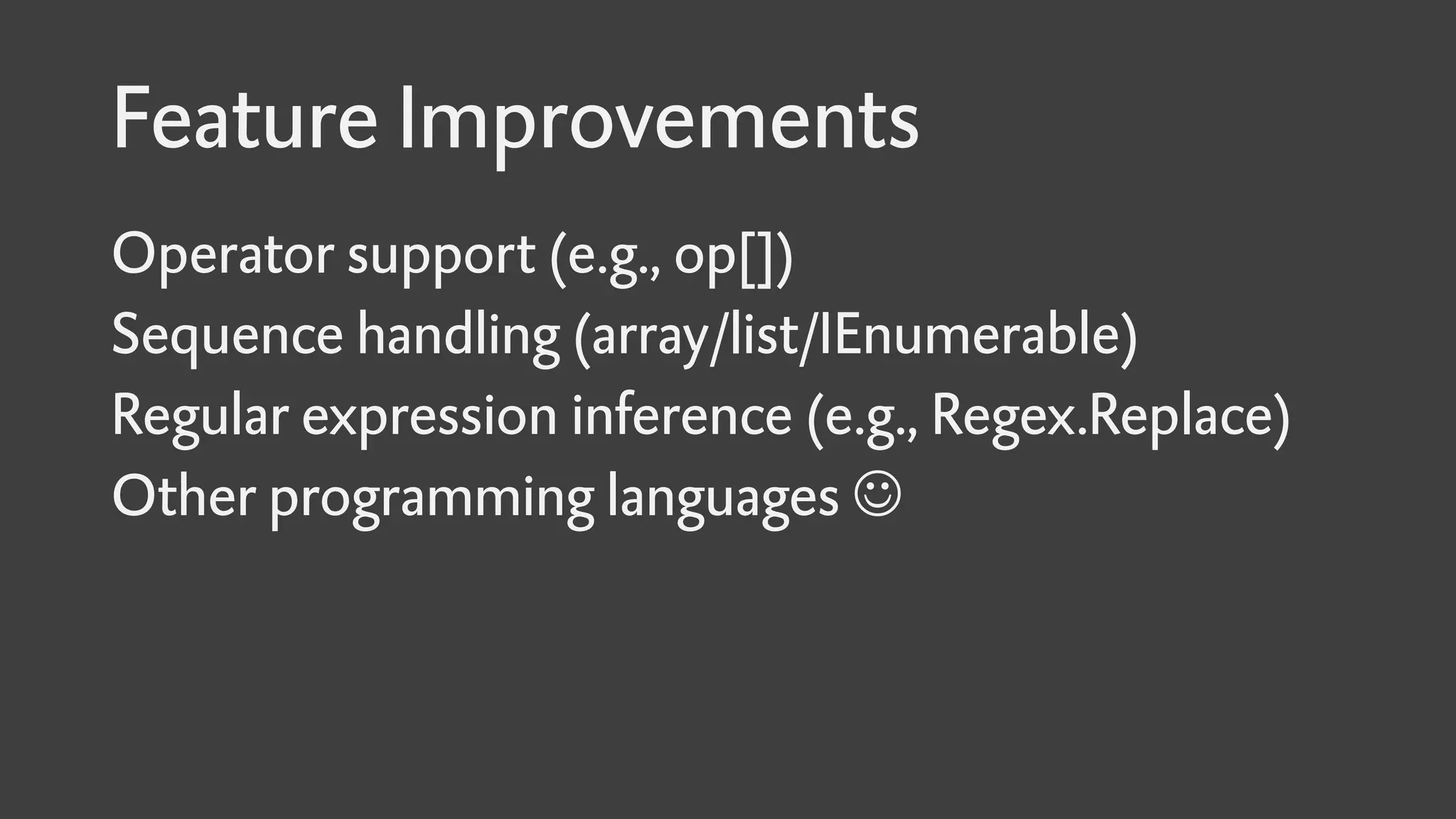 Feature Improvements

Operator support (e.g., op[])
Sequence handling (array/list/IEnumerable)
Regular expression inference (e.g., Regex.Replace)
Other programming languages ☺